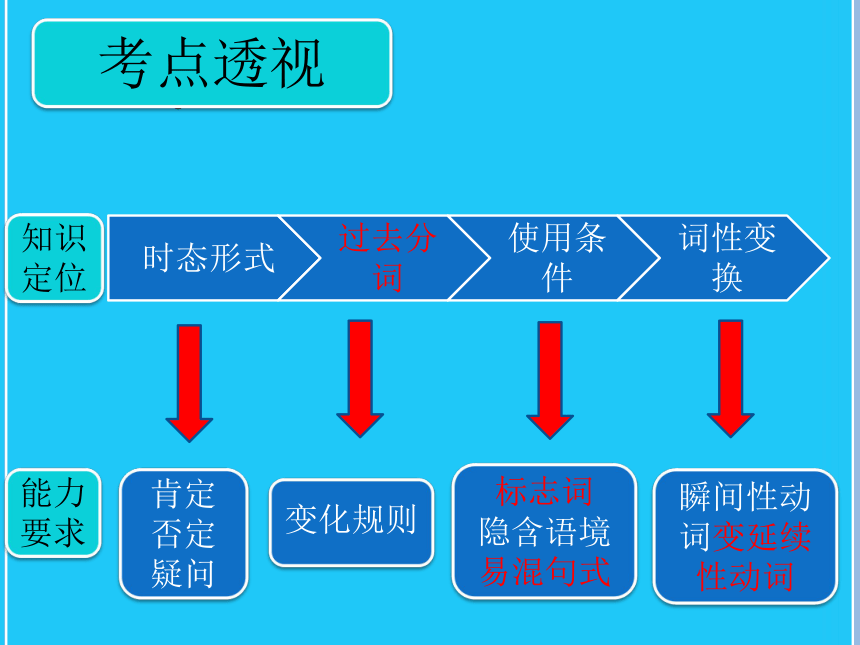 考点透视

知识定位

时态形式

过去分词

使用条件

词性变换

能力要求

肯定
否定
疑问

变化规则

标志词
隐含语境
易混句式

瞬间性动词变延续性动词